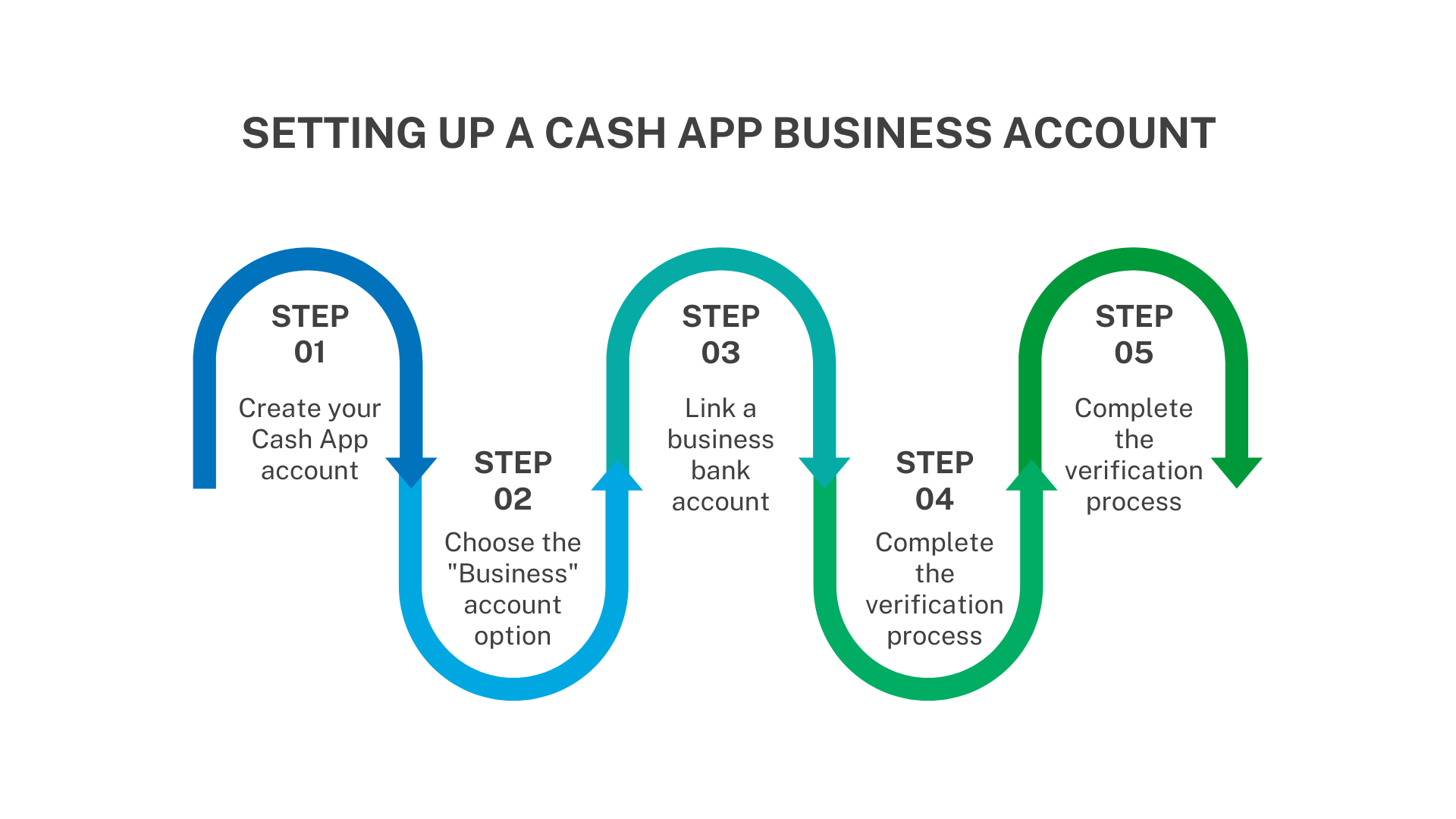 SETTING UP A CASH APP BUSINESS ACCOUNT

STEP 01

Create your Cash App account

STEP 02

Choose the "Business" account option

STEP 03

Link a business bank account

STEP 04

Complete the verification process

STEP 05

Complete the verification process